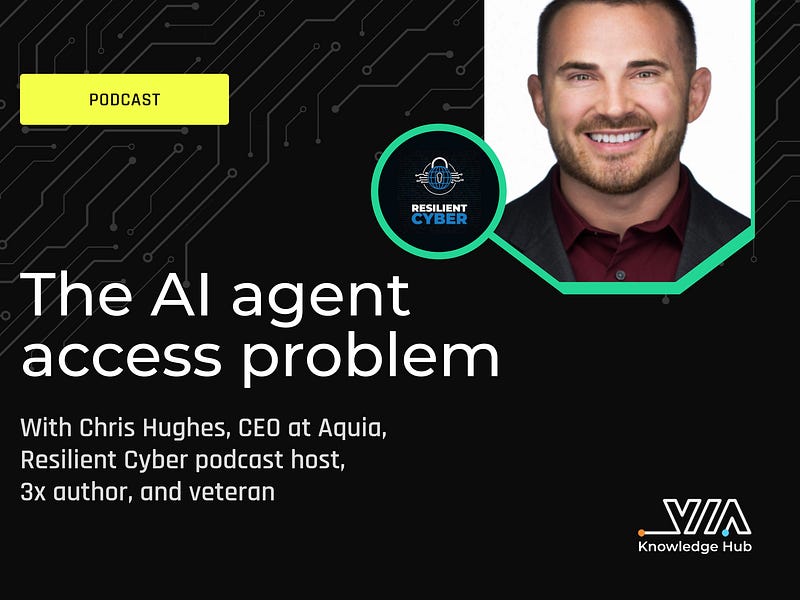 PODCAST

RESILIENT CYBER

The AI agent access problem

With Chris Hughes, CEO at Aquia, Resilient Cyber podcast host, 3x author, and veteran

VIA
Knowledge Hub